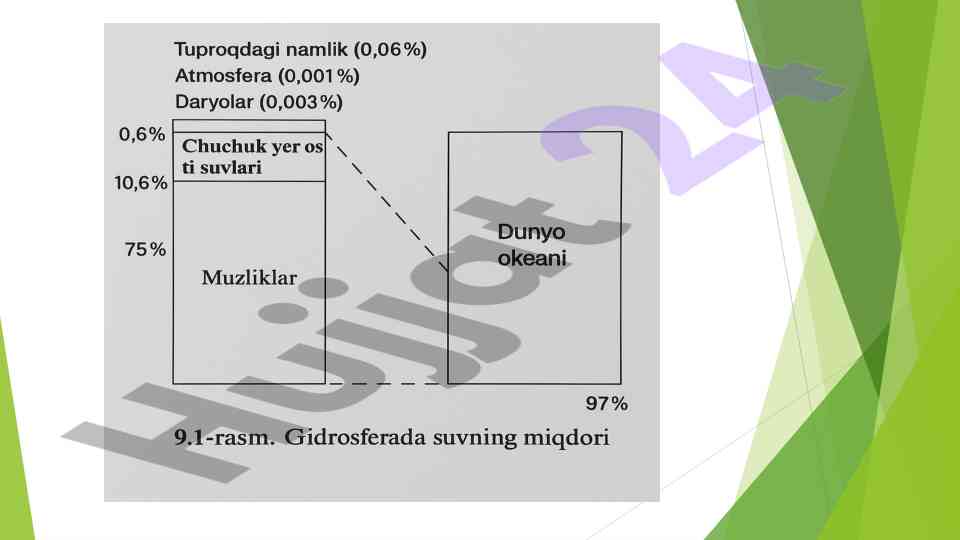 Tuproqdagi namlik (0,06%)
Atmosfera (0,001%)
Daryolar (0,003%)

0,6%
Chuchuk yer osti suvlari
10,6%

75%
Muzliklar

Dunyo okeani

97%

9.1-rasm. Gidrosferada suvning miqdori

Hujjat 24